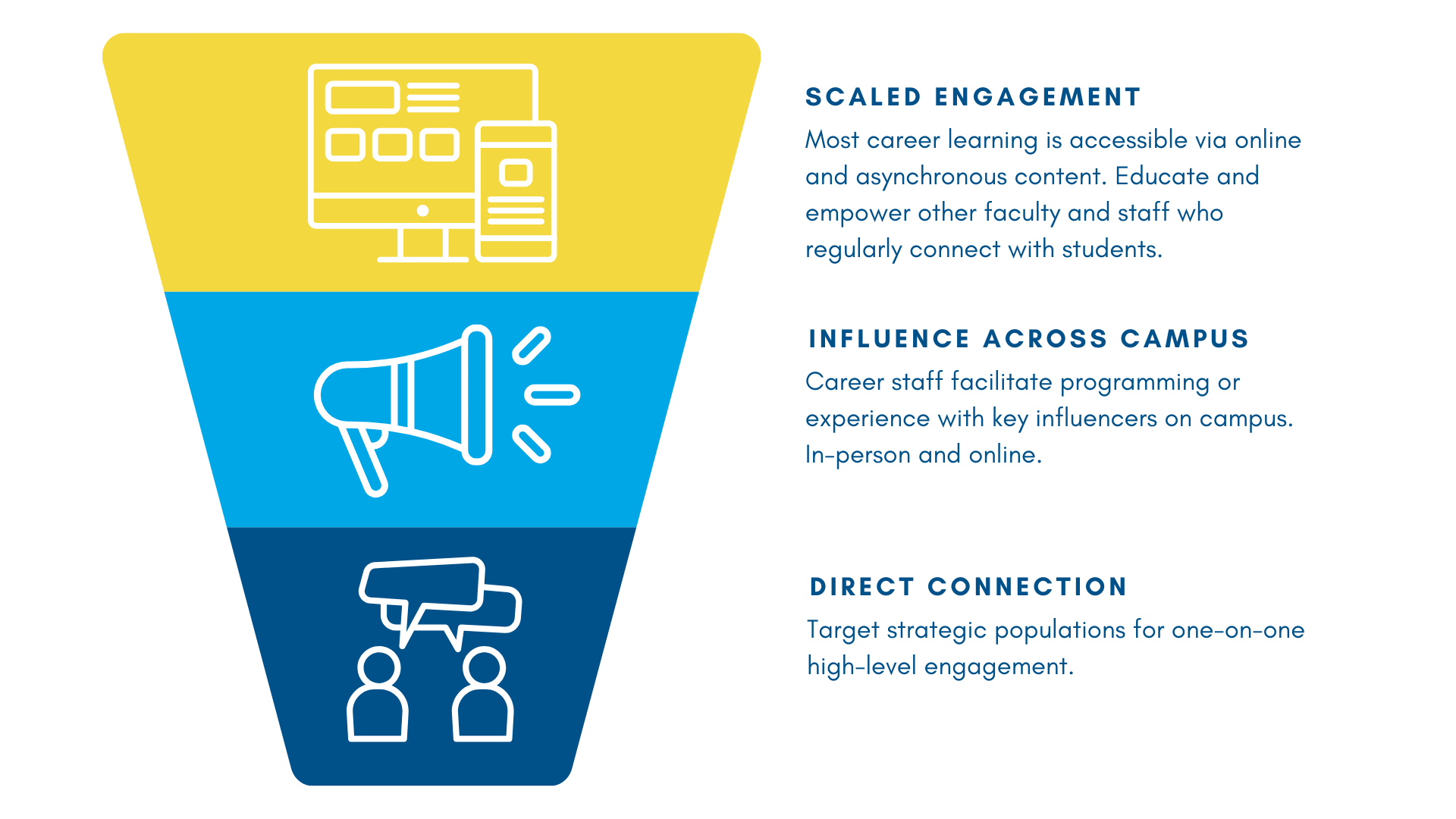 SCALED ENGAGEMENT

Most career learning is accessible via online and asynchronous content. Educate and empower other faculty and staff who regularly connect with students.

INFLUENCE ACROSS CAMPUS

Career staff facilitate programming or experience with key influencers on campus. In-person and online.

DIRECT CONNECTION

Target strategic populations for one-on-one high-level engagement.